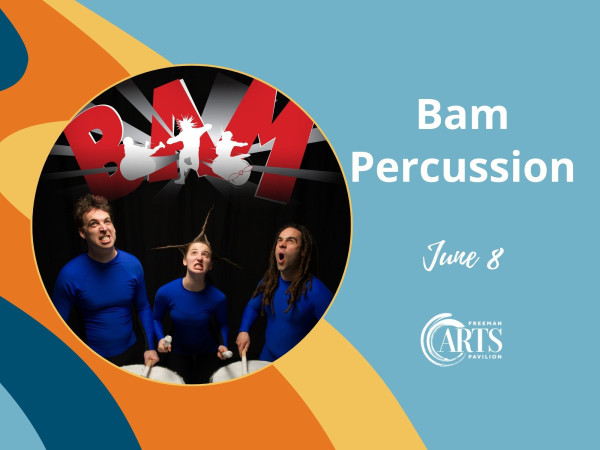 BAM

Bam Percussion

June 8

FREEMAN ARTS PAVILION